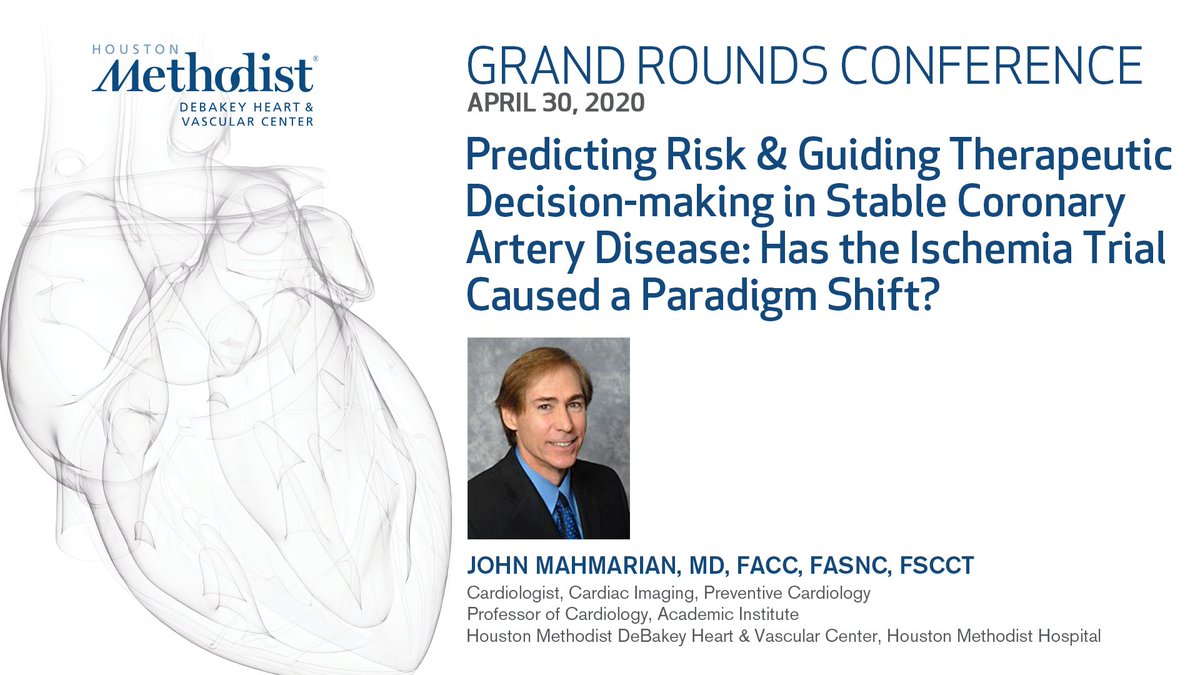 HOUSTON
Methodist®
DEBAKEY HEART &
VASCULAR CENTER

GRAND ROUNDS CONFERENCE
APRIL 30, 2020

Predicting Risk & Guiding Therapeutic Decision-making in Stable Coronary Artery Disease: Has the Ischemia Trial Caused a Paradigm Shift?

JOHN MAHMARIAN, MD, FACC, FASNC, FSCCT
Cardiologist, Cardiac Imaging, Preventive Cardiology
Professor of Cardiology, Academic Institute
Houston Methodist DeBakey Heart & Vascular Center, Houston Methodist Hospital